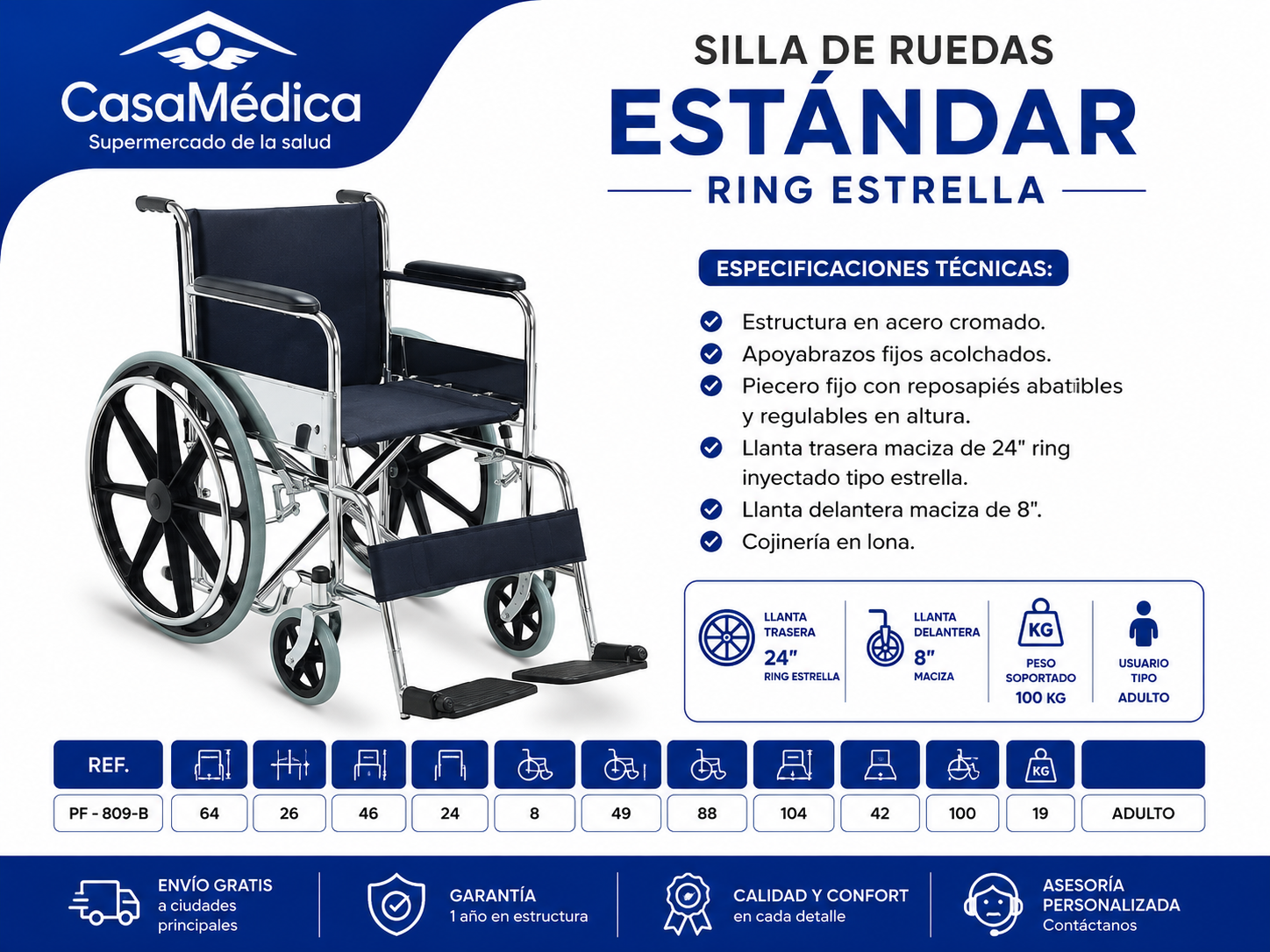 CasaMédica
Supermercado de la salud

SILLA DE RUEDAS
ESTÁNDAR
RING ESTRELLA

ESPECIFICACIONES TÉCNICAS:

Estructura en acero cromado.
Apoyabrazos fijos acolchados.
Piecero fijo con reposapiés abatibles y regulables en altura.
Llanta trasera maciza de 24" ring inyectado tipo estrella.
Llanta delantera maciza de 8".
Cojinería en lona.

LLANTA TRASERA 24" RING ESTRELLA
LLANTA DELANTERA 8" MACIZA
KG PESO SOPORTADO 100 KG
USUARIO TIPO ADULTO

| REF. | | | | | | | | | | | KG | |
|---|---|---|---|---|---|---|---|---|---|---|---|---|
| PF - 809-B | 64 | 26 | 46 | 24 | 8 | 49 | 88 | 104 | 42 | 100 | 19 | ADULTO |

ENVÍO GRATIS
a ciudades principales

GARANTÍA
1 año en estructura

CALIDAD Y CONFORT
en cada detalle

ASESORÍA PERSONALIZADA
Contáctanos